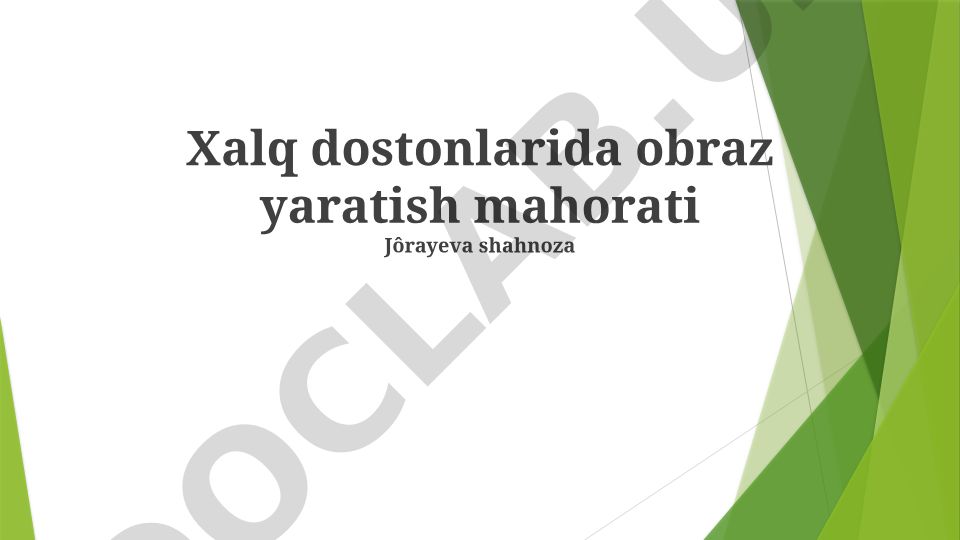 Xalq dostonlarida obraz yaratish mahorati
Jôrayeva shahnoza

DOCLAB.U